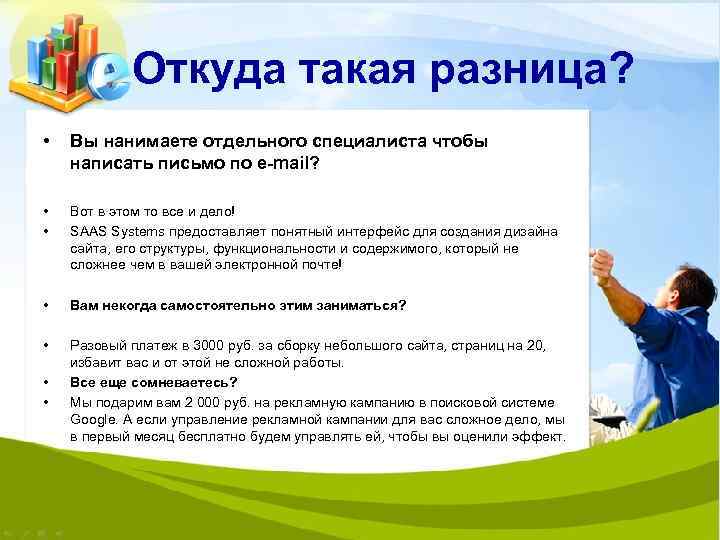 Откуда такая разница?

• Вы нанимаете отдельного специалиста чтобы написать письмо по e-mail?

• Вот в этом то все и дело!
• SAAS Systems предоставляет понятный интерфейс для создания дизайна сайта, его структуры, функциональности и содержимого, который не сложнее чем в вашей электронной почте!

• Вам некогда самостоятельно этим заниматься?

• Разовый платеж в 3000 руб. за сборку небольшого сайта, страниц на 20, избавит вас и от этой не сложной работы.
• Все еще сомневаетесь?
• Мы подарим вам 2 000 руб. на рекламную кампанию в поисковой системе Google. А если управление рекламной кампании для вас сложное дело, мы в первый месяц бесплатно будем управлять ей, чтобы вы оценили эффект.